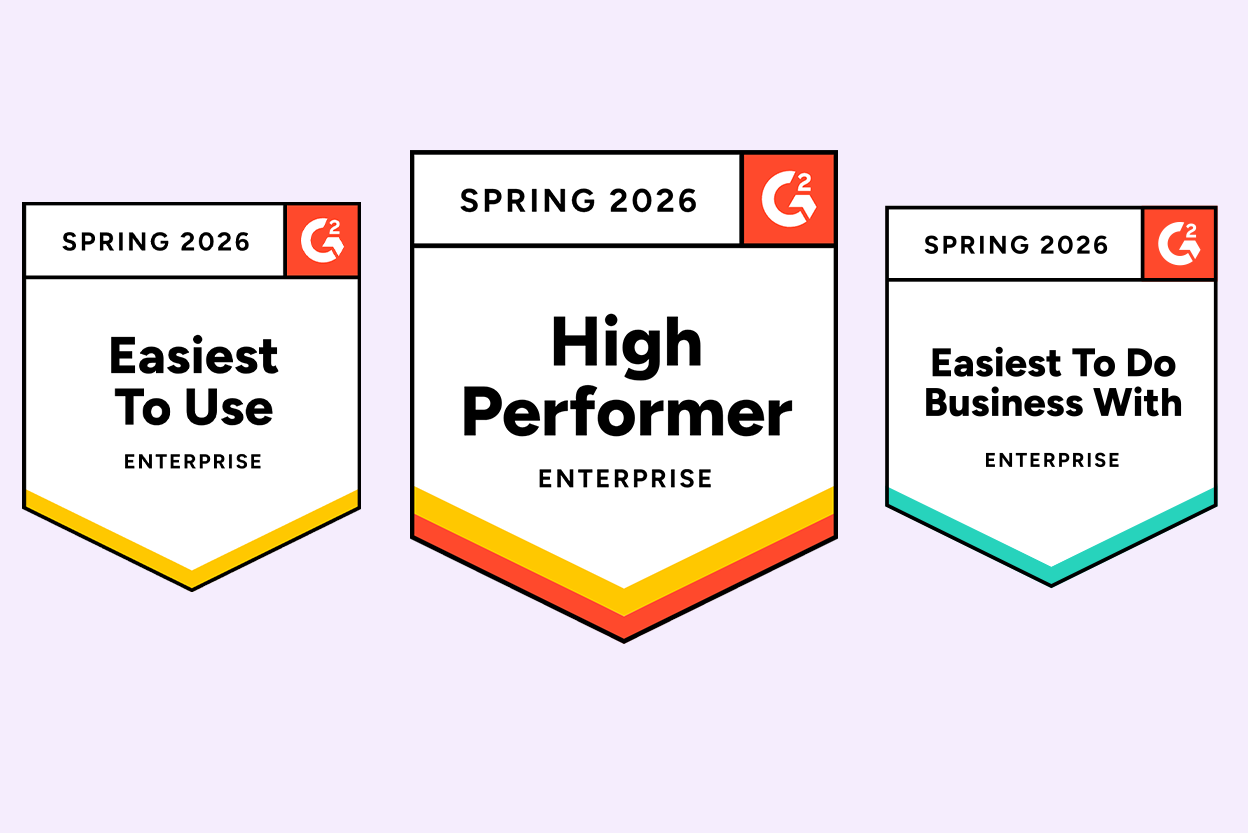 SPRING 2026

G2

Easiest To Use

ENTERPRISE

SPRING 2026

G2

High Performer

ENTERPRISE

SPRING 2026

G2

Easiest To Do Business With

ENTERPRISE